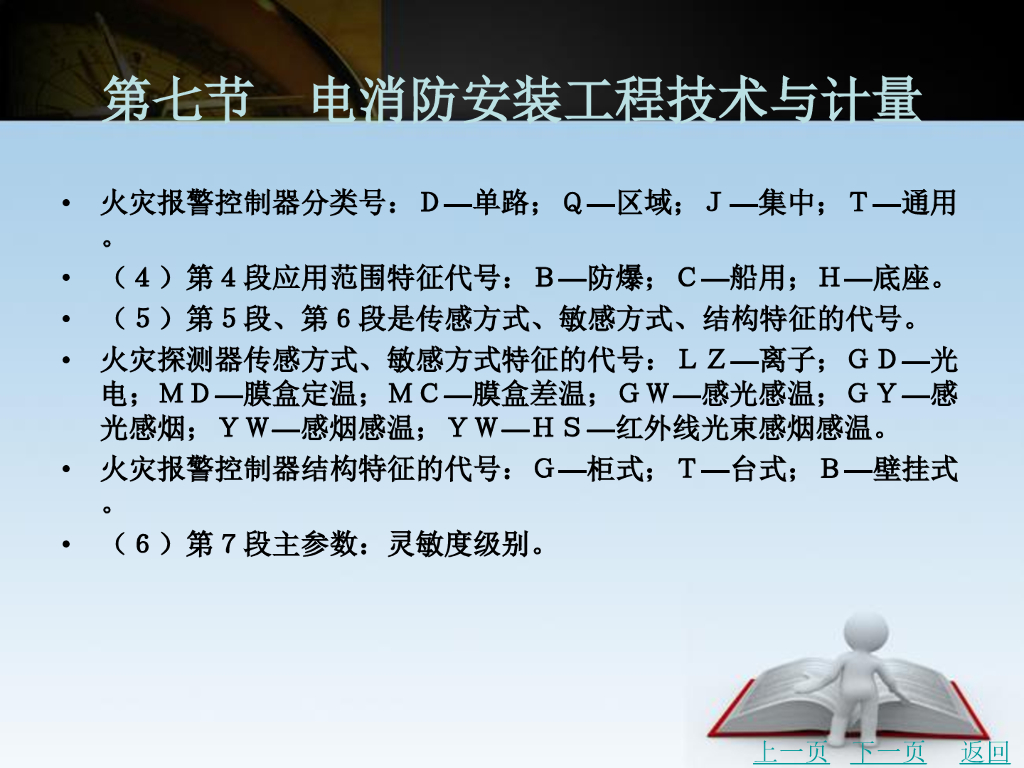 第七节　电消防安装工程技术与计量

• 火灾报警控制器分类号：Ｄ—单路；Ｑ—区域；Ｊ—集中；Ｔ—通用。

• （４）第４段应用范围特征代号：Ｂ—防爆；Ｃ—船用；Ｈ—底座。

• （５）第５段、第６段是传感方式、敏感方式、结构特征的代号。

• 火灾探测器传感方式、敏感方式特征的代号：ＬＺ—离子；ＧＤ—光电；ＭＤ—膜盒定温；ＭＣ—膜盒差温；ＧＷ—感光感温；ＧＹ—感光感烟；ＹＷ—感烟感温；ＹＷ—ＨＳ—红外线光束感烟感温。

• 火灾报警控制器结构特征的代号：Ｇ—柜式；Ｔ—台式；Ｂ—壁挂式。

• （６）第７段主参数：灵敏度级别。

上一页　下一页　返回